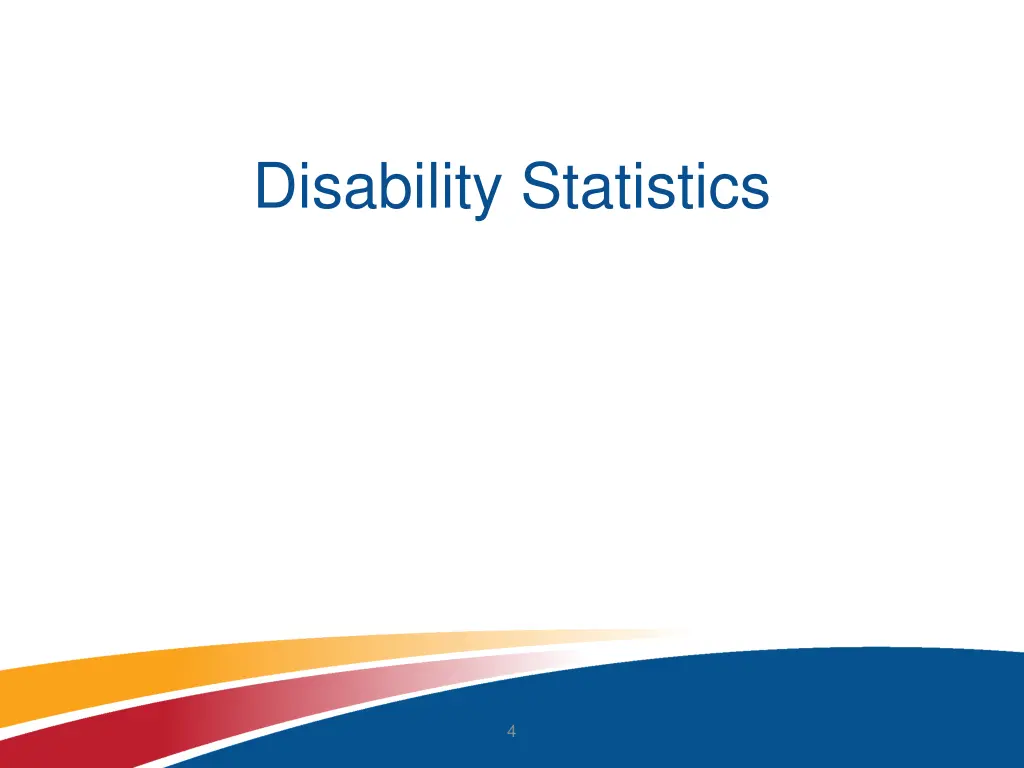 Disability Statistics

4